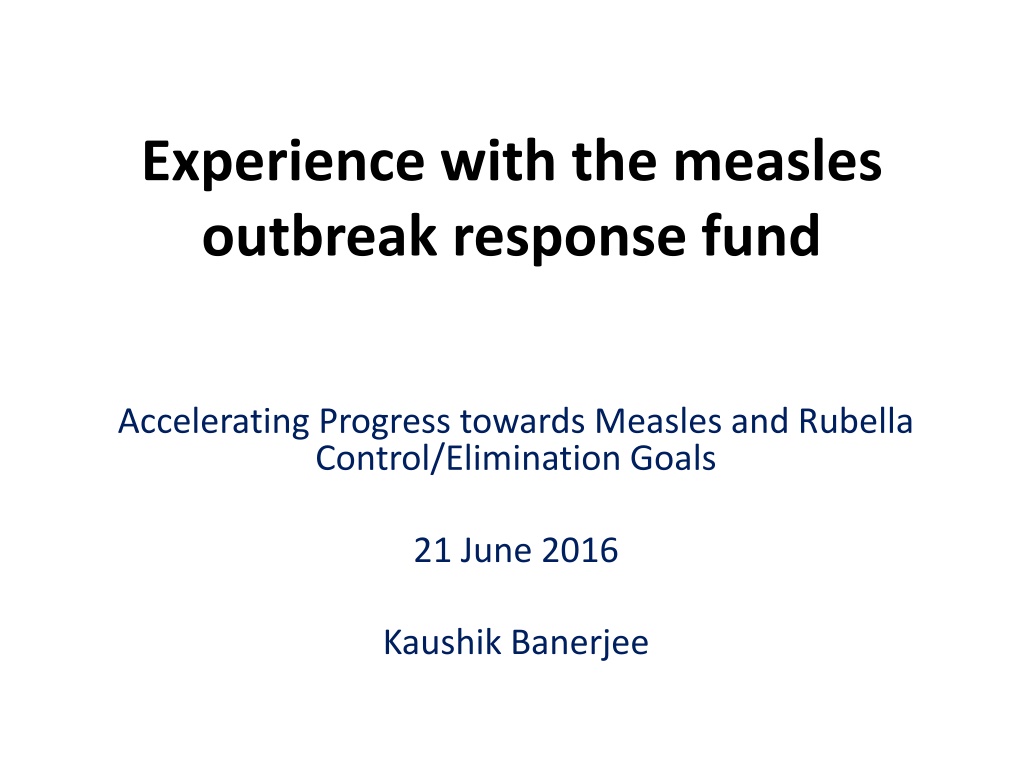 Experience with the measles outbreak response fund

Accelerating Progress towards Measles and Rubella Control/Elimination Goals

21 June 2016

Kaushik Banerjee